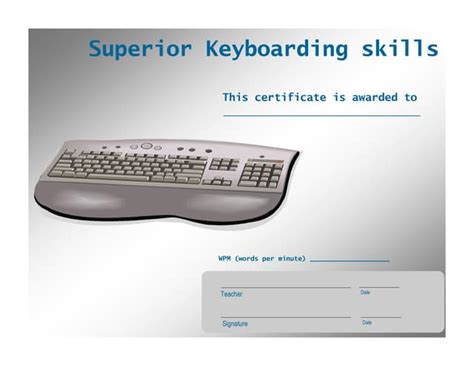 Superior Keyboarding skills

This certificate is awarded to

WPM (words per minute)

Teacher

Date

Signature

Date